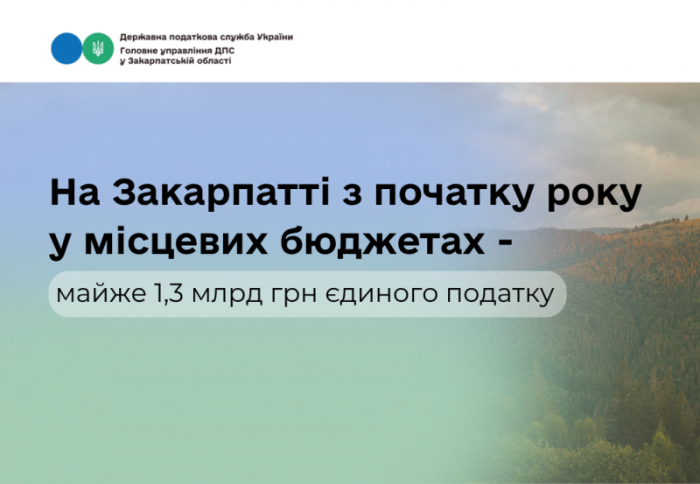 Державна податкова служба України
Головне управління ДПС
у Закарпатській області

На Закарпатті з початку року у місцевих бюджетах -

майже 1,3 млрд грн єдиного податку